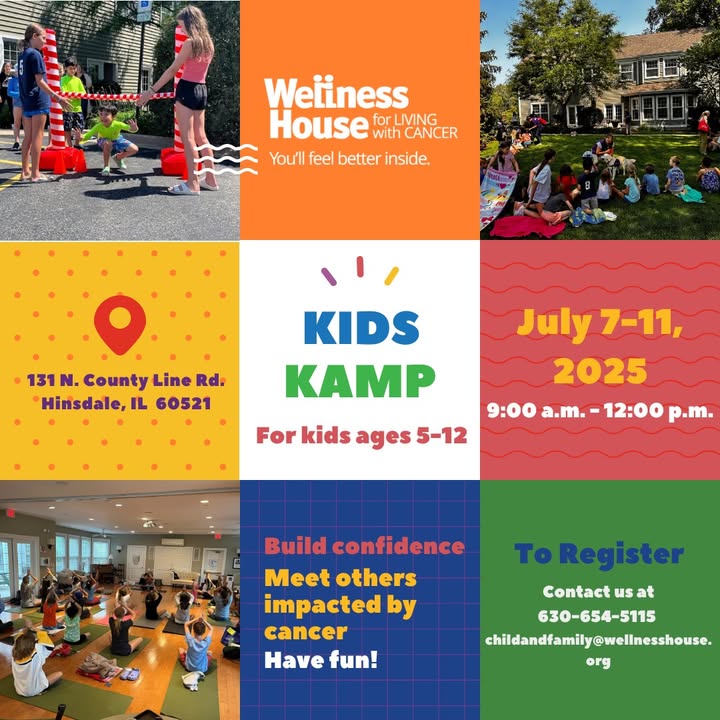 Wellness House for LIVING with CANCER
You'll feel better inside.

131 N. County Line Rd.
Hinsdale, IL 60521

KIDS KAMP

For kids ages 5-12

July 7-11, 2025
9:00 a.m. - 12:00 p.m.

Build confidence
Meet others impacted by cancer
Have fun!

To Register
Contact us at
630-654-5115
childandfamily@wellnesshouse.org